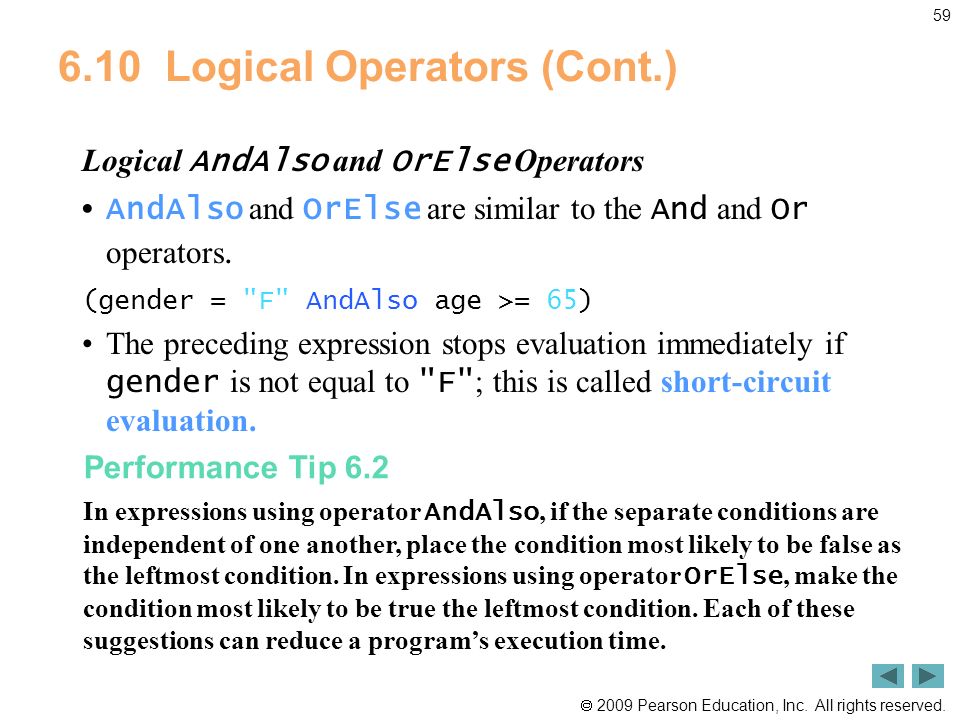 59

6.10 Logical Operators (Cont.)

Logical AndAlso and OrElse Operators

• AndAlso and OrElse are similar to the And and Or operators.

(gender = "F" AndAlso age >= 65)

• The preceding expression stops evaluation immediately if gender is not equal to "F"; this is called short-circuit evaluation.

Performance Tip 6.2

In expressions using operator AndAlso, if the separate conditions are independent of one another, place the condition most likely to be false as the leftmost condition. In expressions using operator OrElse, make the condition most likely to be true the leftmost condition. Each of these suggestions can reduce a program's execution time.

© 2009 Pearson Education, Inc. All rights reserved.